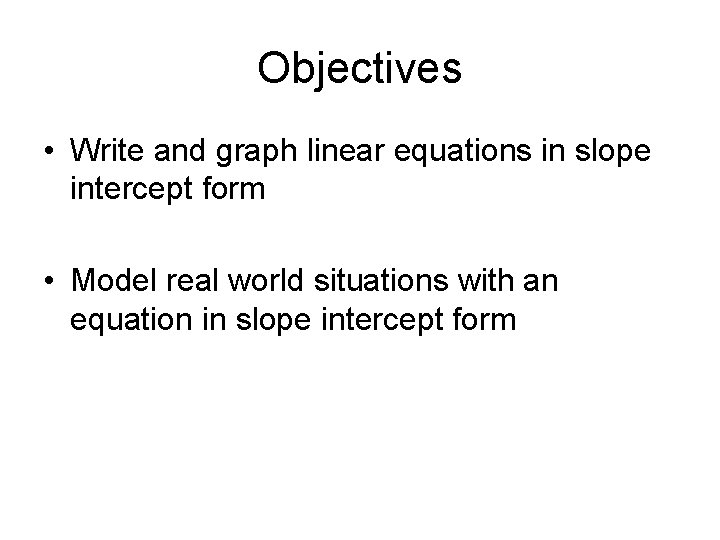 Objectives

• Write and graph linear equations in slope intercept form

• Model real world situations with an equation in slope intercept form